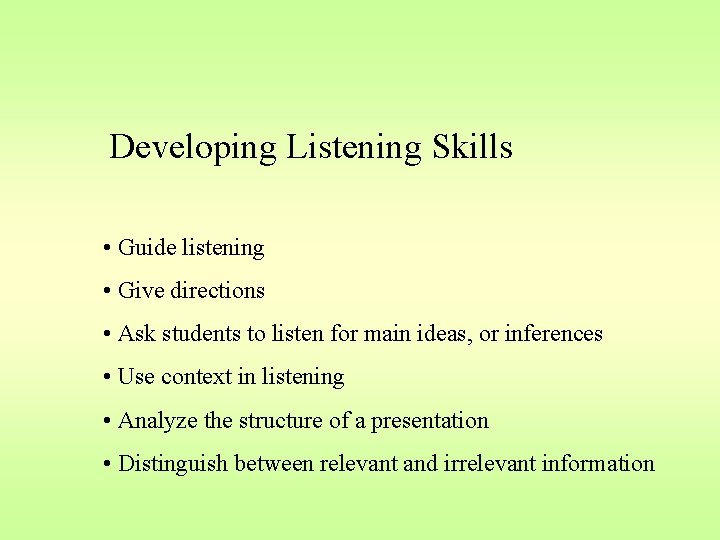 Developing Listening Skills

• Guide listening
• Give directions
• Ask students to listen for main ideas, or inferences
• Use context in listening
• Analyze the structure of a presentation
• Distinguish between relevant and irrelevant information